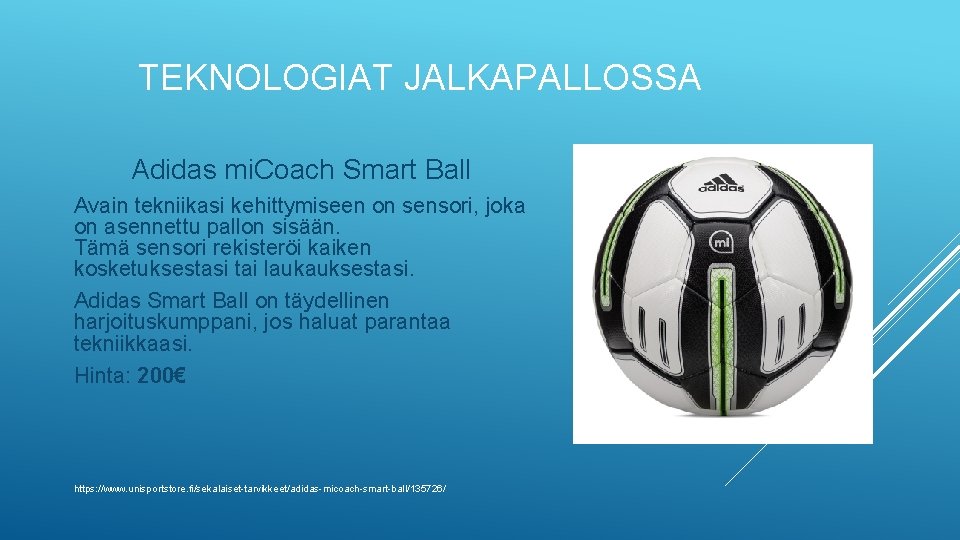 TEKNOLOGIAT JALKAPALLOSSA

Adidas mi.Coach Smart Ball

Avain tekniikasi kehittymiseen on sensori, joka on asennettu pallon sisään.
Tämä sensori rekisteröi kaiken kosketuksestasi tai laukauksestasi.

Adidas Smart Ball on täydellinen harjoituskumppani, jos haluat parantaa tekniikkaasi.

Hinta: 200€

adidas

mi

https://www.unisportstore.fi/sekalaiset-tarvikkeet/adidas-micoach-smart-ball/135726/